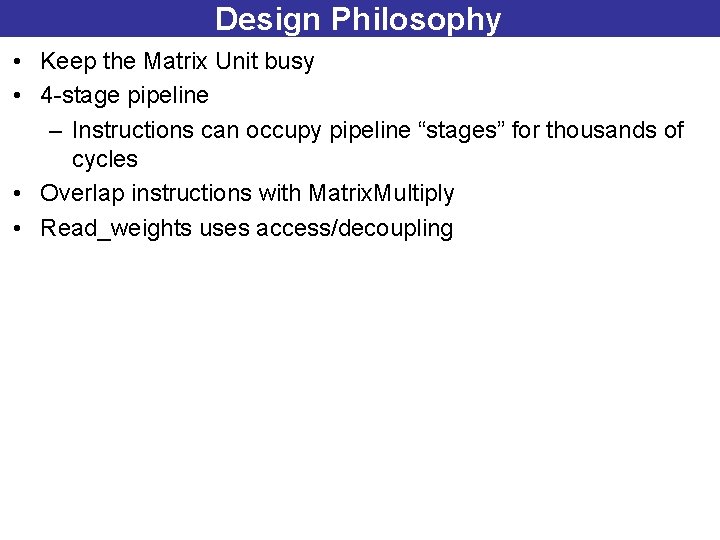 Design Philosophy

• Keep the Matrix Unit busy
• 4-stage pipeline
  – Instructions can occupy pipeline “stages” for thousands of cycles
• Overlap instructions with MatrixMultiply
• Read_weights uses access/decoupling